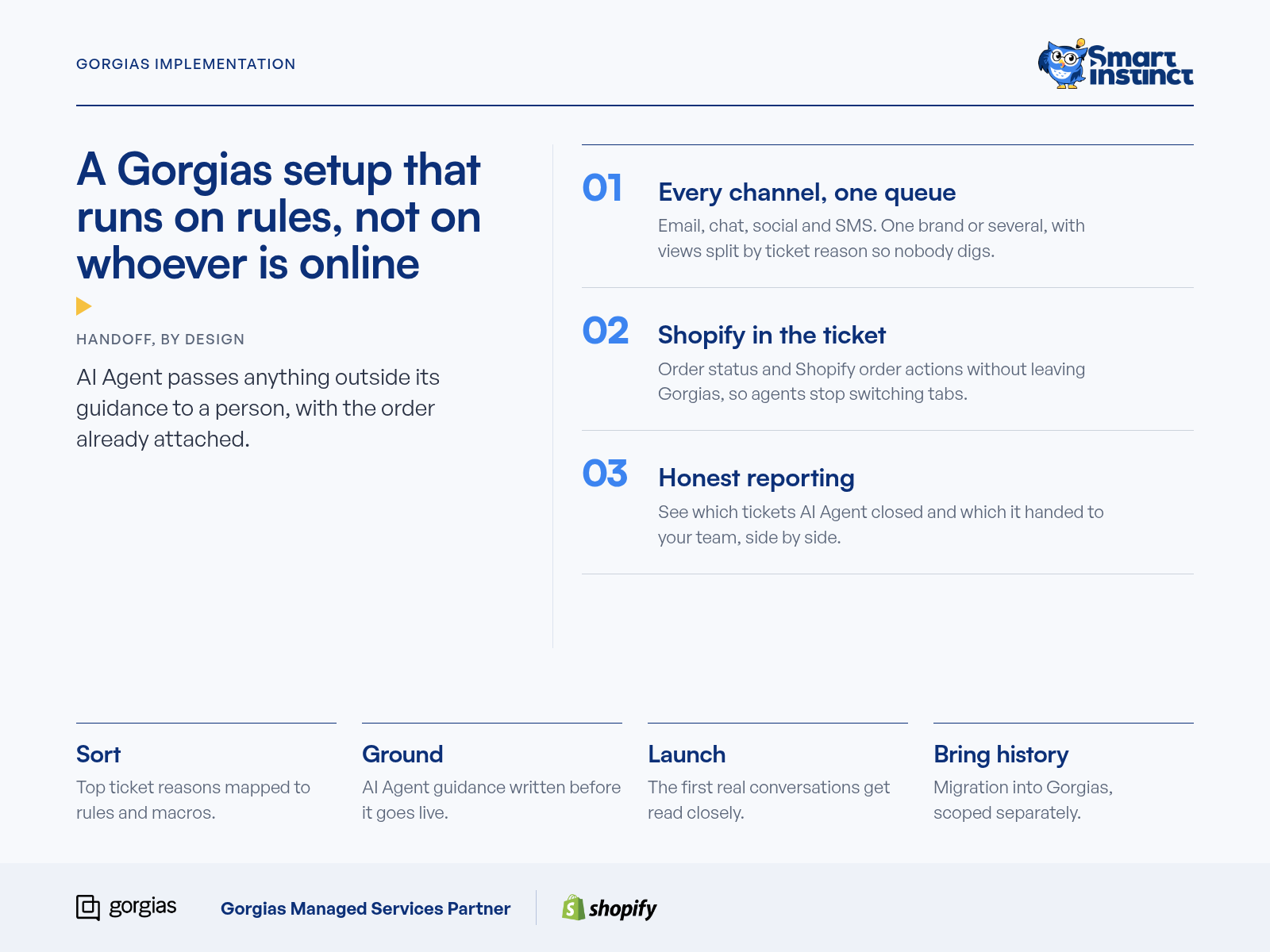 GORGIAS IMPLEMENTATION

Smart Instinct

A Gorgias setup that runs on rules, not on whoever is online

HANDOFF, BY DESIGN

AI Agent passes anything outside its guidance to a person, with the order already attached.

01

Every channel, one queue

Email, chat, social and SMS. One brand or several, with views split by ticket reason so nobody digs.

02

Shopify in the ticket

Order status and Shopify order actions without leaving Gorgias, so agents stop switching tabs.

03

Honest reporting

See which tickets AI Agent closed and which it handed to your team, side by side.

Sort

Top ticket reasons mapped to rules and macros.

Ground

AI Agent guidance written before it goes live.

Launch

The first real conversations get read closely.

Bring history

Migration into Gorgias, scoped separately.

gorgias

Gorgias Managed Services Partner

shopify